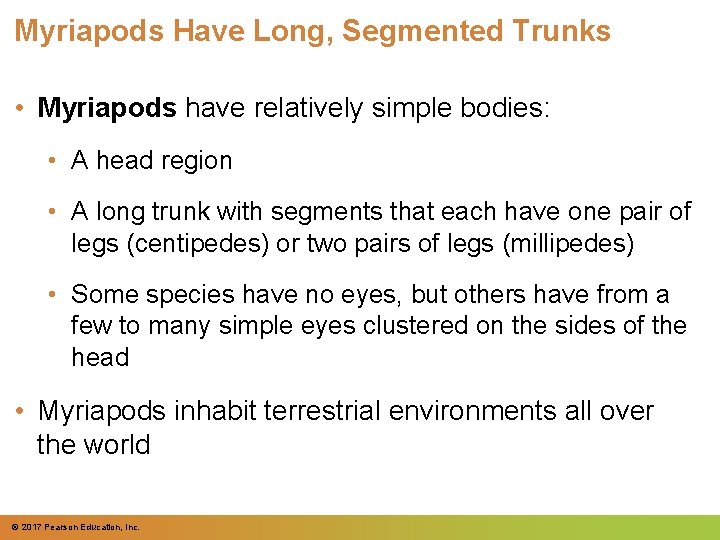 Myriapods Have Long, Segmented Trunks

• Myriapods have relatively simple bodies:

• A head region

• A long trunk with segments that each have one pair of legs (centipedes) or two pairs of legs (millipedes)

• Some species have no eyes, but others have from a few to many simple eyes clustered on the sides of the head

• Myriapods inhabit terrestrial environments all over the world

© 2017 Pearson Education, Inc.